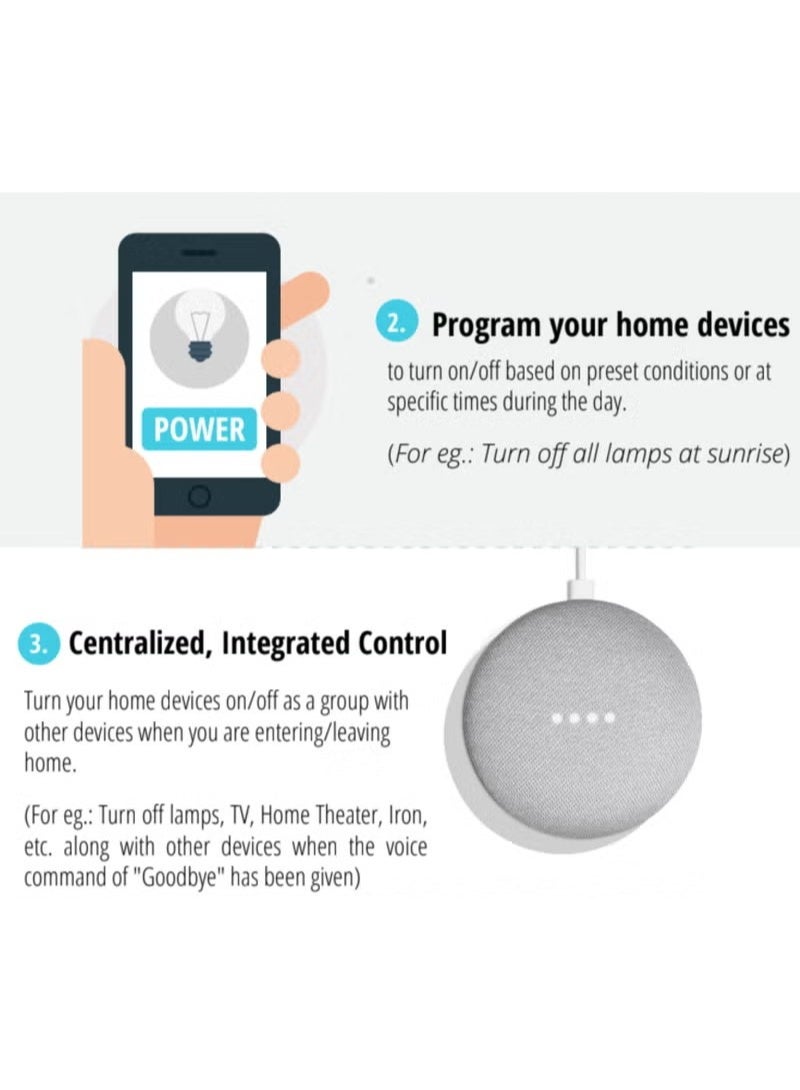 POWER

2. Program your home devices

to turn on/off based on preset conditions or at specific times during the day.

(For eg.: Turn off all lamps at sunrise)

3. Centralized, Integrated Control

Turn your home devices on/off as a group with other devices when you are entering/leaving home.

(For eg.: Turn off lamps, TV, Home Theater, Iron, etc. along with other devices when the voice command of "Goodbye" has been given)